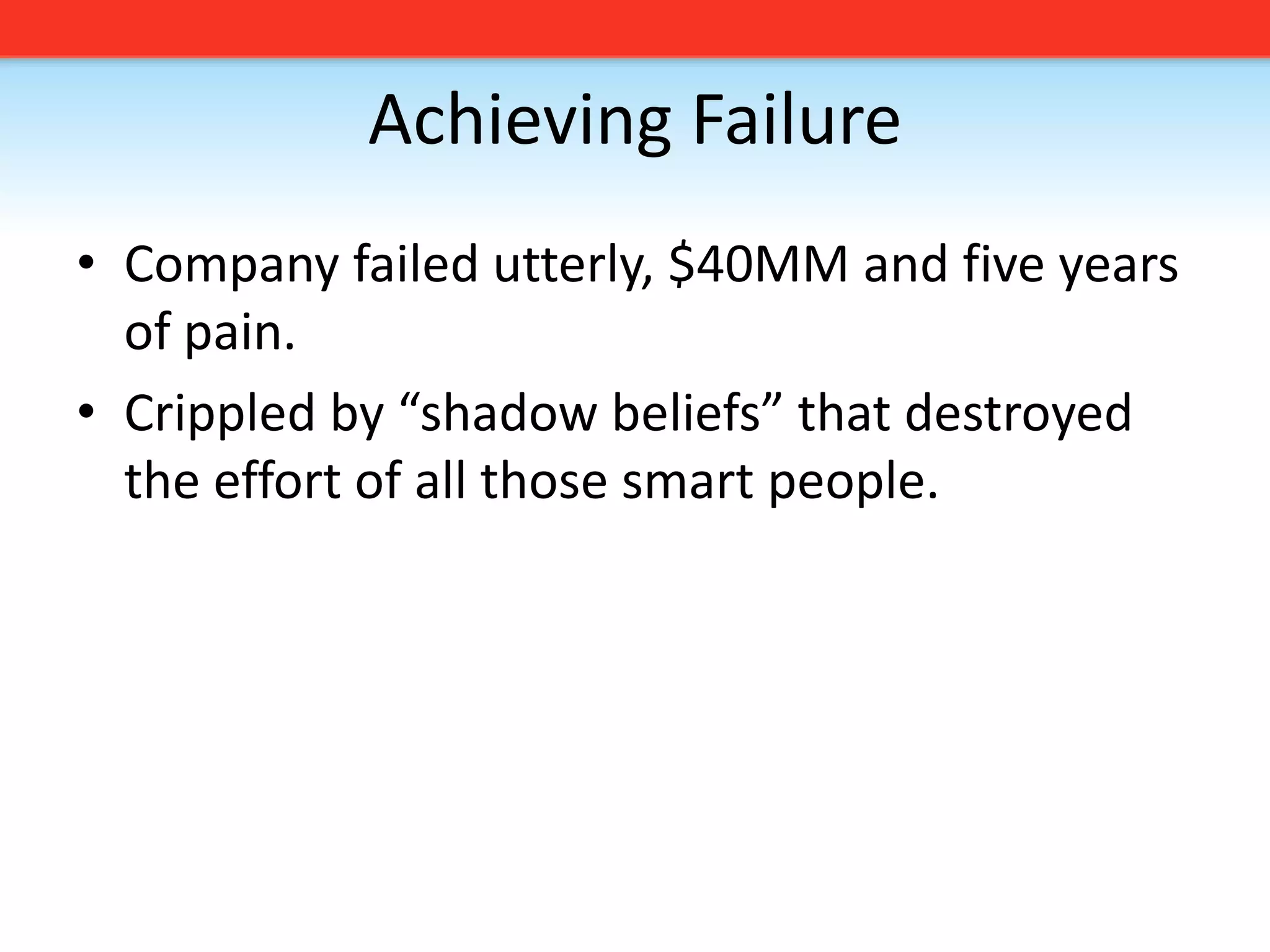 Achieving Failure

• Company failed utterly, \$40MM and five years of pain.
• Crippled by “shadow beliefs” that destroyed the effort of all those smart people.